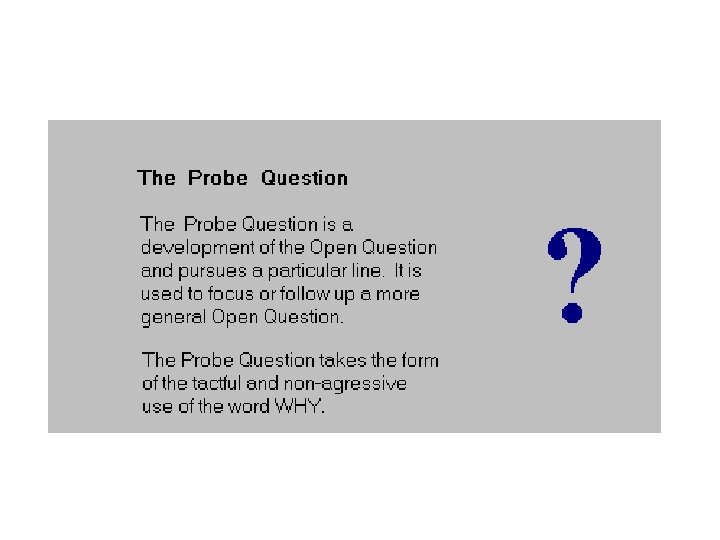 The Probe Question

The Probe Question is a development of the Open Question and pursues a particular line. It is used to focus or follow up a more general Open Question.

The Probe Question takes the form of the tactful and non-agressive use of the word WHY.

?